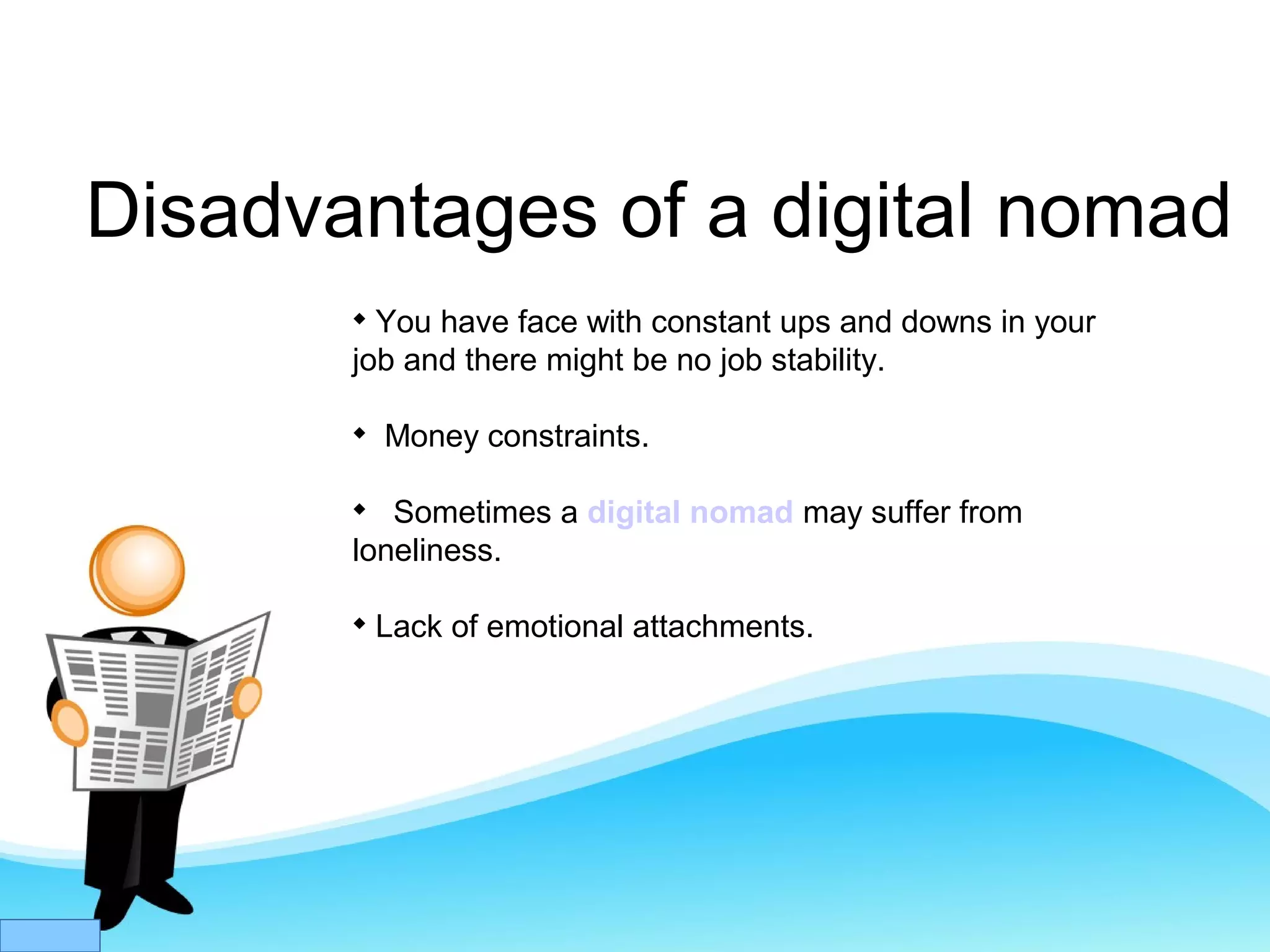 Disadvantages of a digital nomad

◆ You have face with constant ups and downs in your job and there might be no job stability.

◆ Money constraints.

◆ Sometimes a digital nomad may suffer from loneliness.

◆ Lack of emotional attachments.